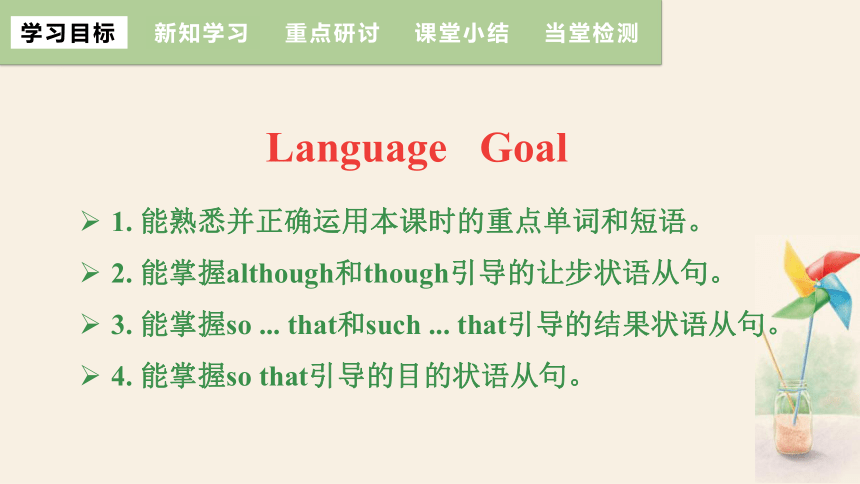 学习目标　新知学习　重点研讨　课堂小结　当堂检测

Language Goal

➢ 1. 能熟悉并正确运用本课时的重点单词和短语。

➢ 2. 能掌握although和though引导的让步状语从句。

➢ 3. 能掌握so ... that和such ... that引导的结果状语从句。

➢ 4. 能掌握so that引导的目的状语从句。